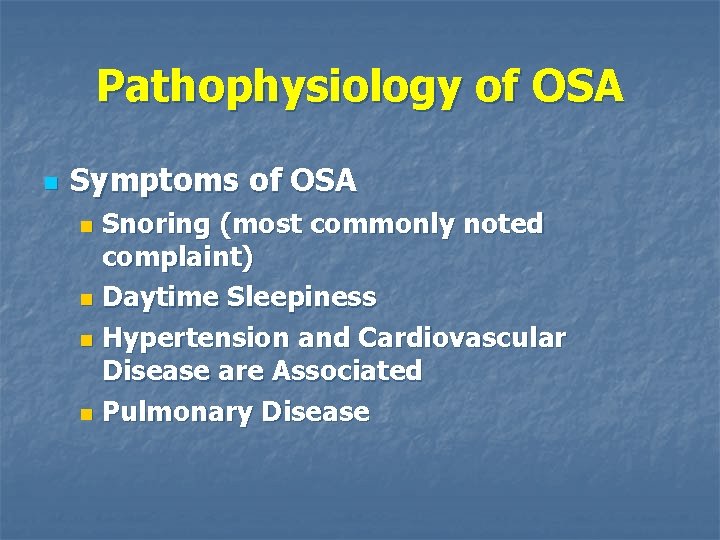 Pathophysiology of OSA

- Symptoms of OSA
  - Snoring (most commonly noted complaint)
  - Daytime Sleepiness
  - Hypertension and Cardiovascular Disease are Associated
  - Pulmonary Disease